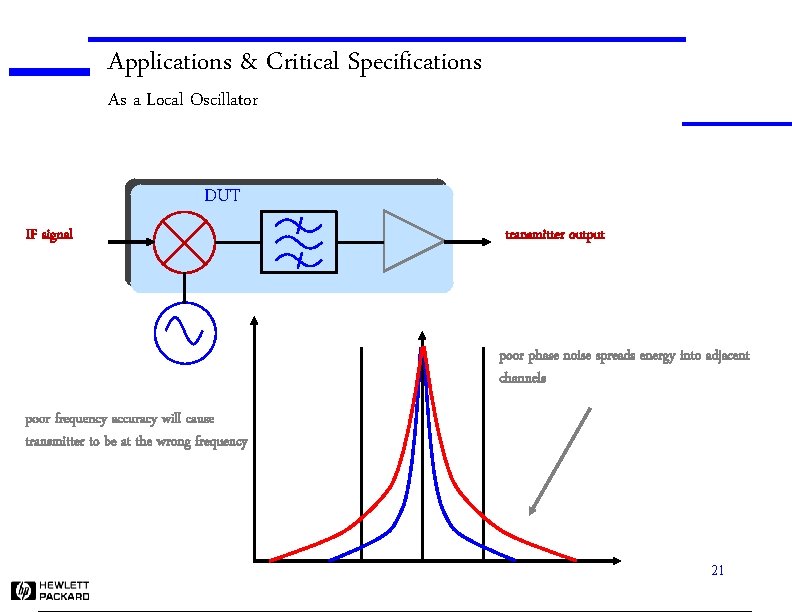 Applications & Critical Specifications

As a Local Oscillator

DUT

IF signal

transmitter output

poor phase noise spreads energy into adjacent channels

poor frequency accuracy will cause transmitter to be at the wrong frequency

21

hp HEWLETT PACKARD